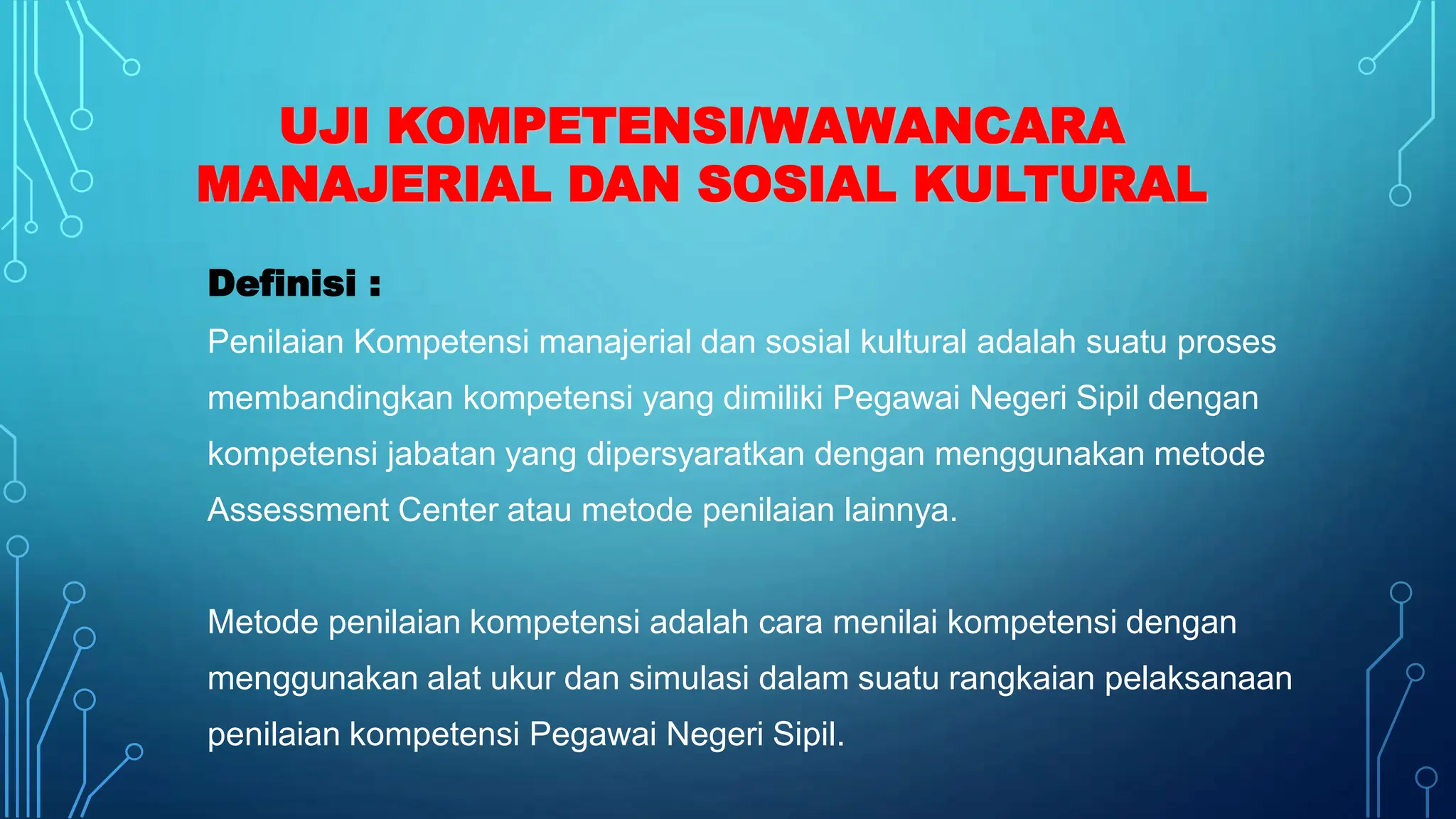 UJI KOMPETENSI/WAWANCARA MANAJERIAL DAN SOSIAL KULTURAL

Definisi :

Penilaian Kompetensi manajerial dan sosial kultural adalah suatu proses membandingkan kompetensi yang dimiliki Pegawai Negeri Sipil dengan kompetensi jabatan yang dipersyaratkan dengan menggunakan metode Assessment Center atau metode penilaian lainnya.

Metode penilaian kompetensi adalah cara menilai kompetensi dengan menggunakan alat ukur dan simulasi dalam suatu rangkaian pelaksanaan penilaian kompetensi Pegawai Negeri Sipil.